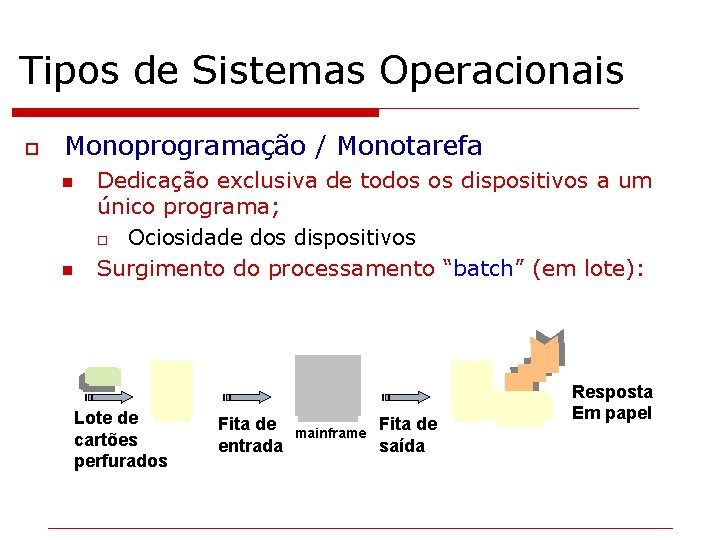 Tipos de Sistemas Operacionais

Monoprogramação / Monotarefa

Dedicação exclusiva de todos os dispositivos a um único programa;

Ociosidade dos dispositivos

Surgimento do processamento “batch” (em lote):

Lote de cartões perfurados

Fita de entrada

mainframe

Fita de saída

Resposta Em papel